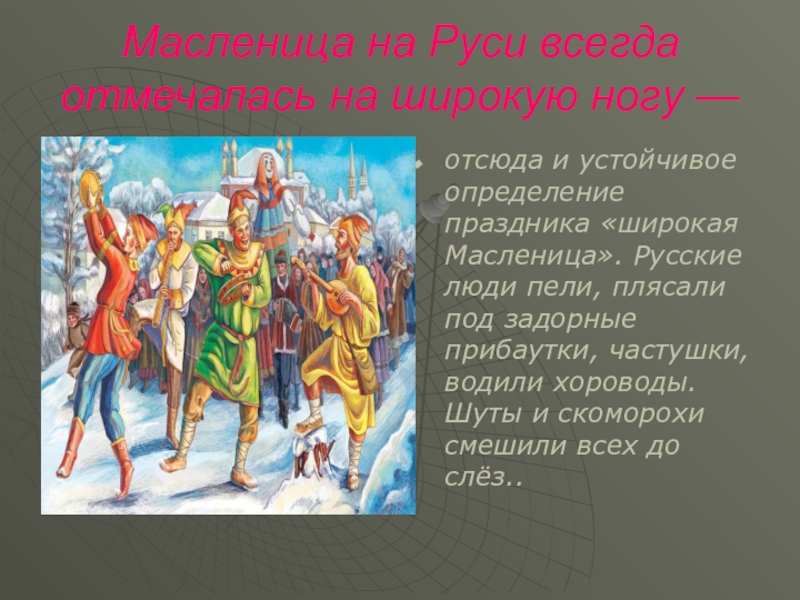 Масленица на Руси всегда отмечалась на широкую ногу —

отсюда и устойчивое определение праздника «широкая Масленица». Русские люди пели, плясали под задорные прибаутки, частушки, водили хороводы. Шуты и скоморохи смешили всех до слёз..